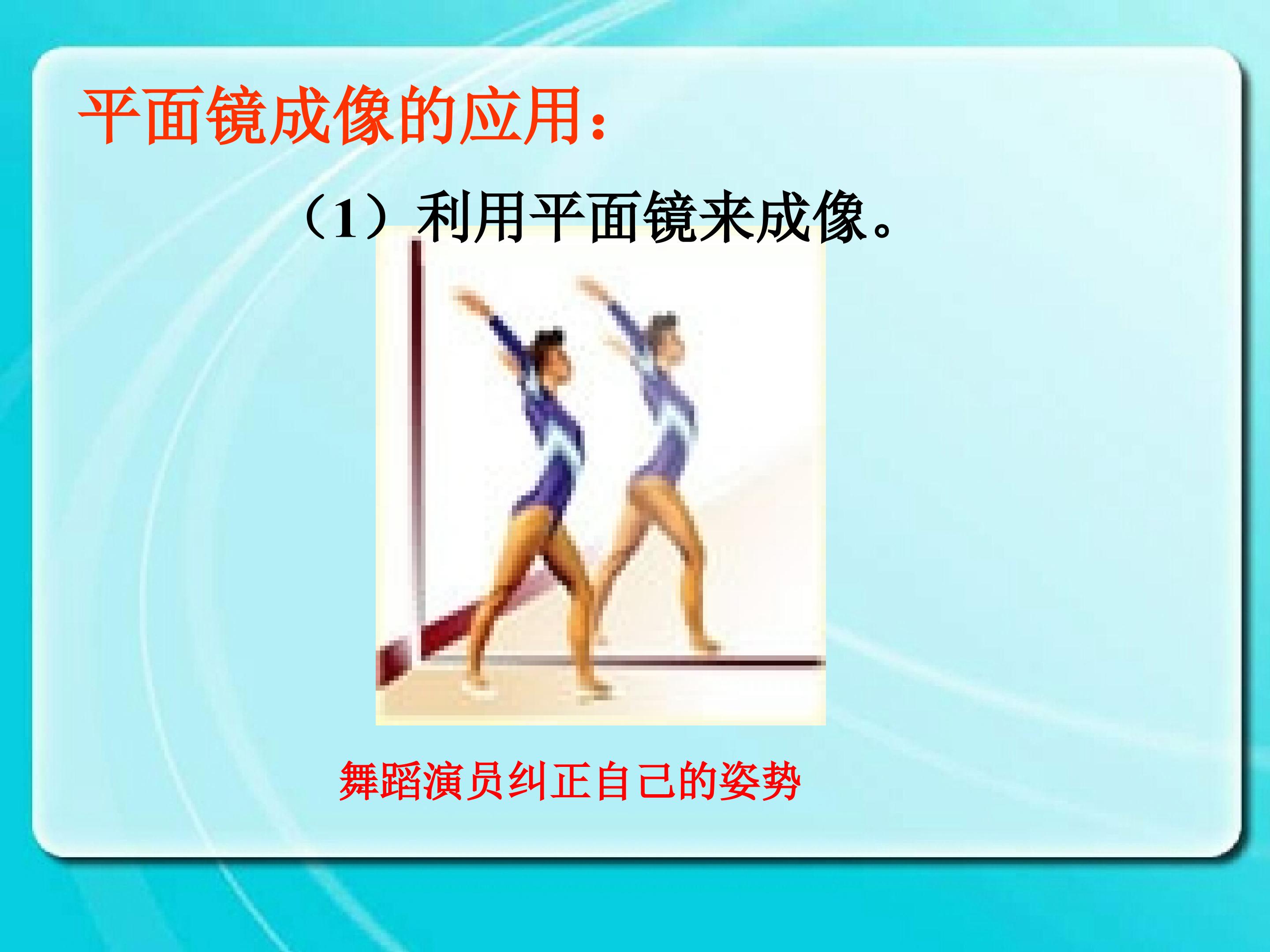 平面镜成像的应用：

（1）利用平面镜来成像。

舞蹈演员纠正自己的姿势